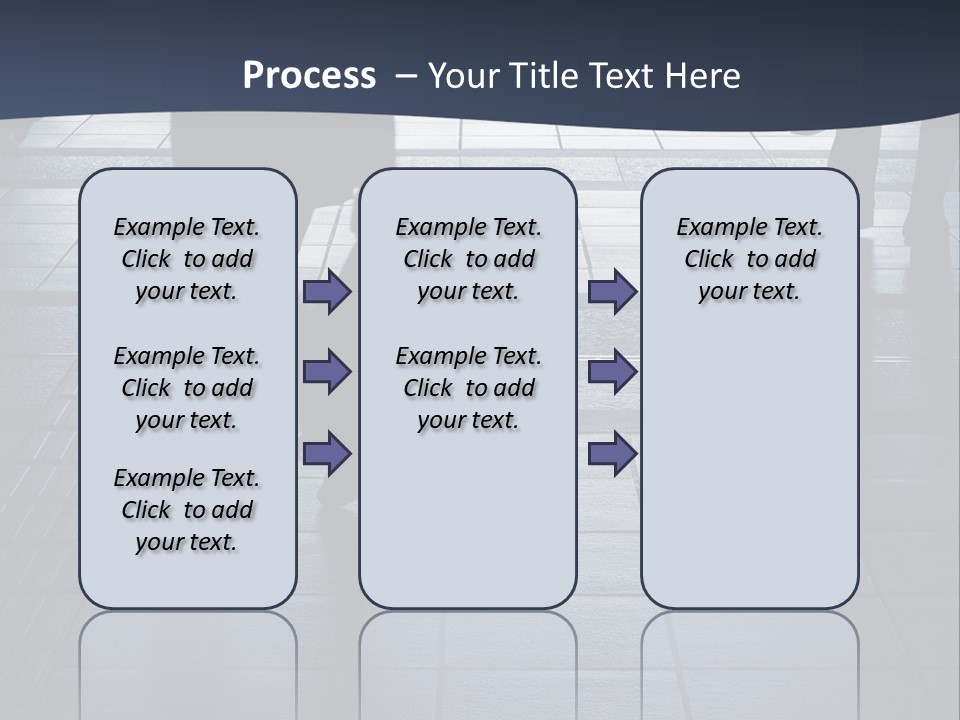 Process – Your Title Text Here

Example Text. Click to add your text.

Example Text. Click to add your text.

Example Text. Click to add your text.

Example Text. Click to add your text.

Example Text. Click to add your text.

Example Text. Click to add your text.